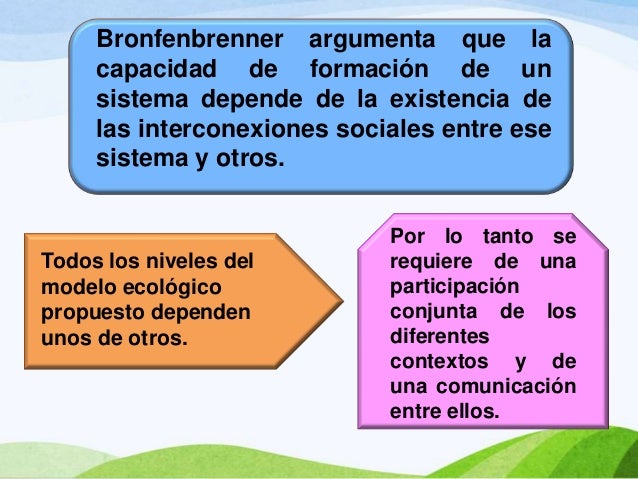 Bronfenbrenner argumenta que la capacidad de formación de un sistema depende de la existencia de las interconexiones sociales entre ese sistema y otros.

Todos los niveles del modelo ecológico propuesto dependen unos de otros.

Por lo tanto se requiere de una participación conjunta de los diferentes contextos y de una comunicación entre ellos.